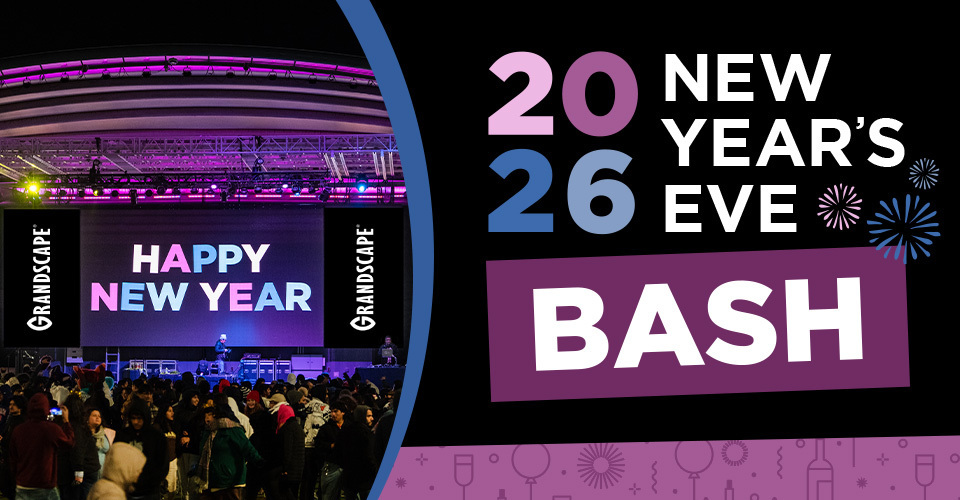 GRANDSCAPE
HAPPY NEW YEAR
GRANDSCAPE

2026 NEW YEAR'S EVE
BASH